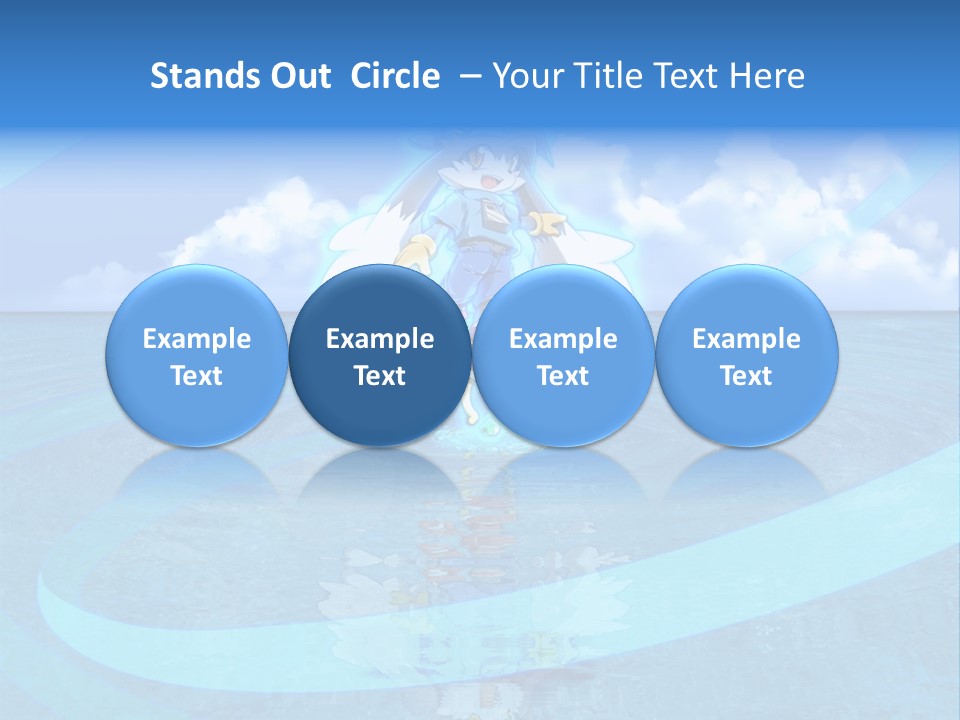 Stands Out Circle – Your Title Text Here

Example Text

Example Text

Example Text

Example Text